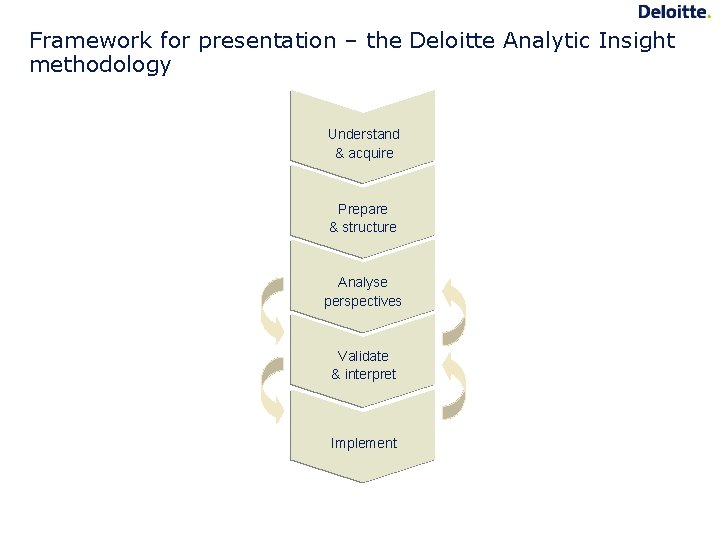 Deloitte.

Framework for presentation – the Deloitte Analytic Insight methodology

Understand & acquire

Prepare & structure

Analyse perspectives

Validate & interpret

Implement